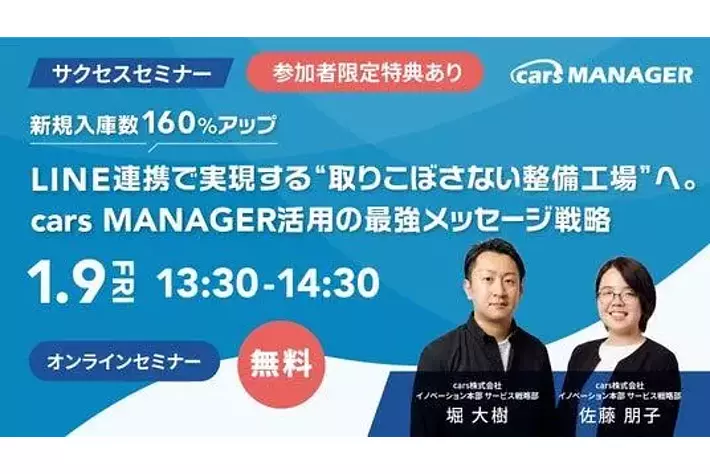 サクセスセミナー

参加者限定特典あり

cars MANAGER

新規入庫数160%アップ

LINE連携で実現する“取りこぼさない整備工場”へ。
cars MANAGER活用の最強メッセージ戦略

1.9 FRI 13:30-14:30

オンラインセミナー

無料

cars株式会社
イノベーション本部 サービス戦略部
堀 大樹

cars株式会社
イノベーション本部 サービス戦略部
佐藤 朋子